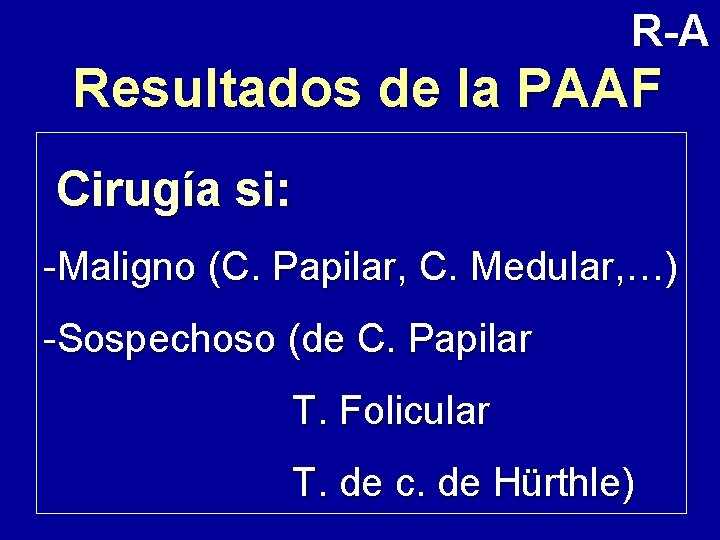 R-A

Resultados de la PAAF

Cirugía si:

-Maligno (C. Papilar, C. Medular,…)

-Sospechoso (de C. Papilar

T. Folicular

T. de c. de Hürthle)